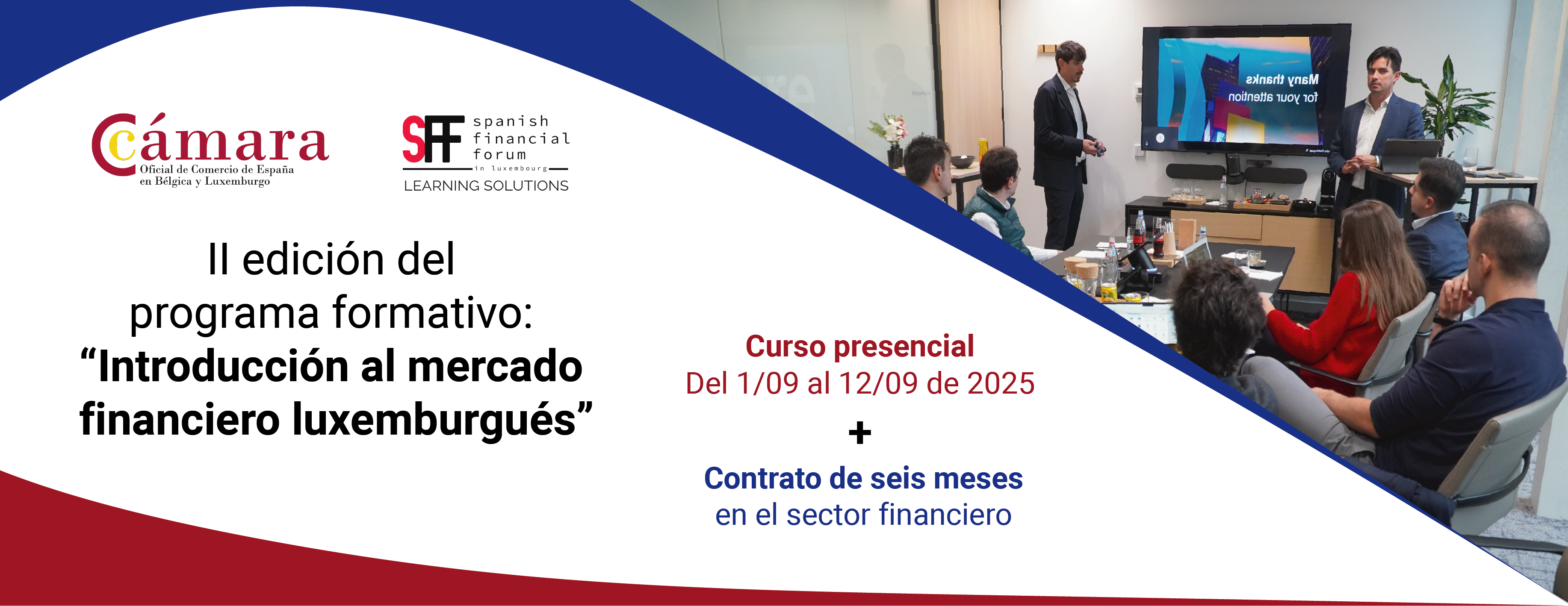 Cámara
Oficial de Comercio de España
en Bélgica y Luxemburgo

SFF
spanish
financial
forum
in luxembourg
LEARNING SOLUTIONS

Many thanks
for your attention

II edición del programa formativo:
“Introducción al mercado financiero luxemburgués”

Curso presencial
Del 1/09 al 12/09 de 2025
+
Contrato de seis meses
en el sector financiero